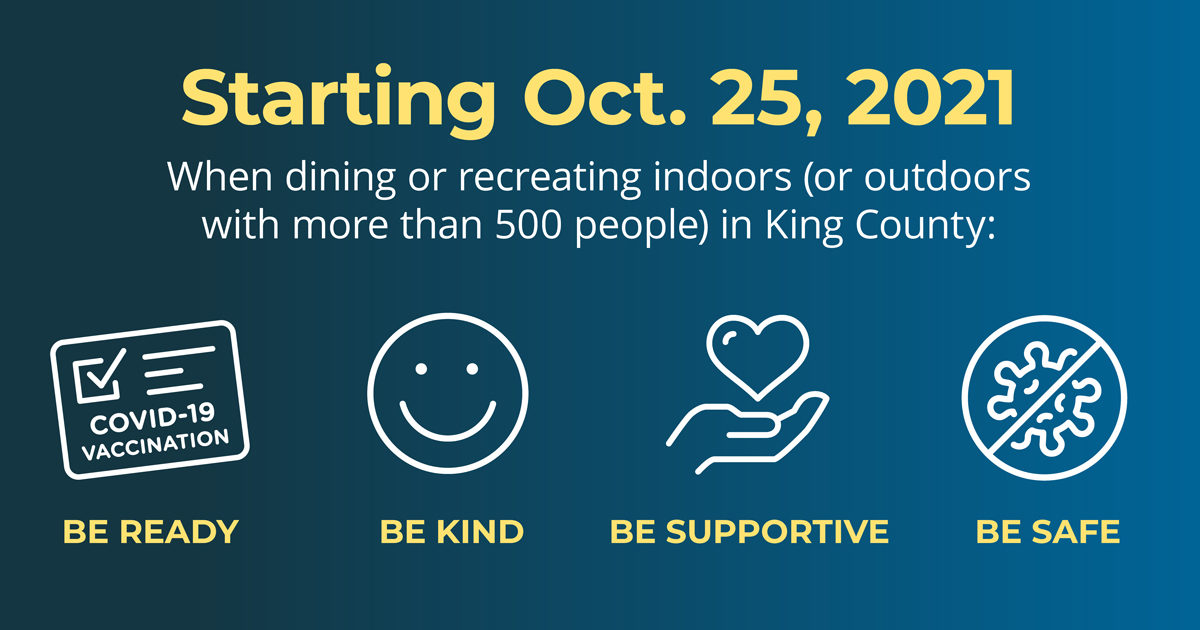 Starting Oct. 25, 2021

When dining or recreating indoors (or outdoors with more than 500 people) in King County:

COVID-19 VACCINATION

BE READY

BE KIND

BE SUPPORTIVE

BE SAFE